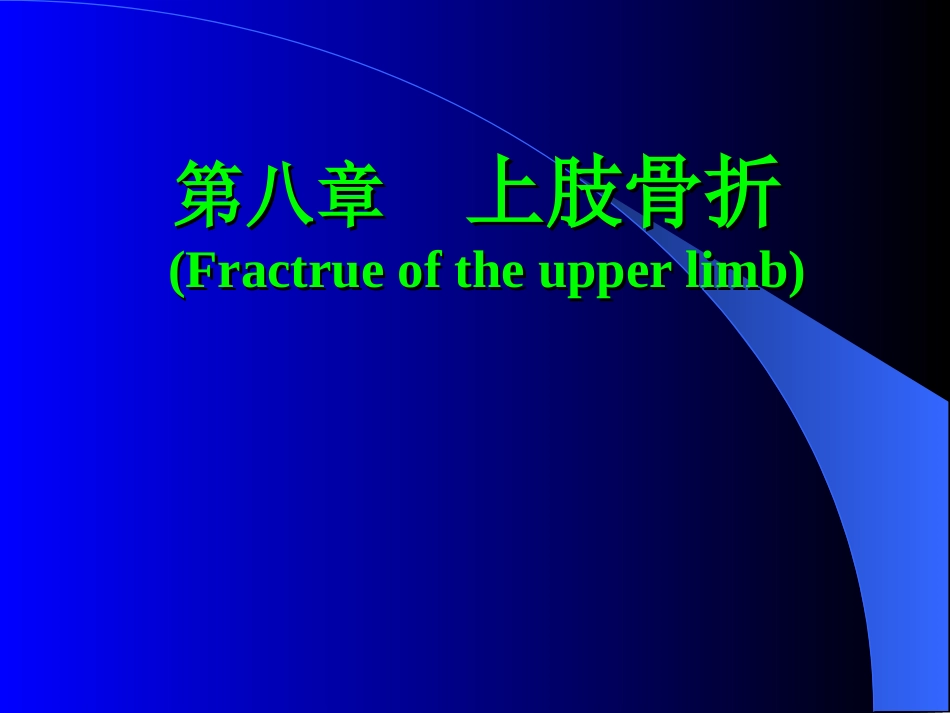 第八章　上肢骨折
(Fractrue of the upper limb)